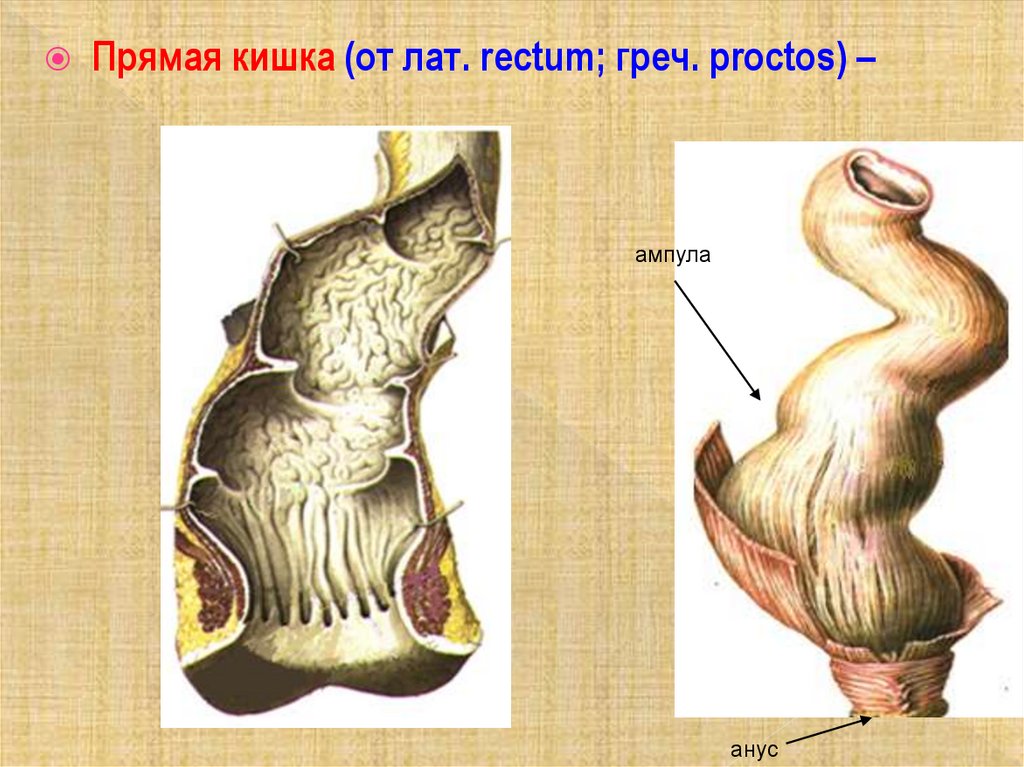 Прямая кишка (от лат. rectum; греч. proctos) –

ампула

анус